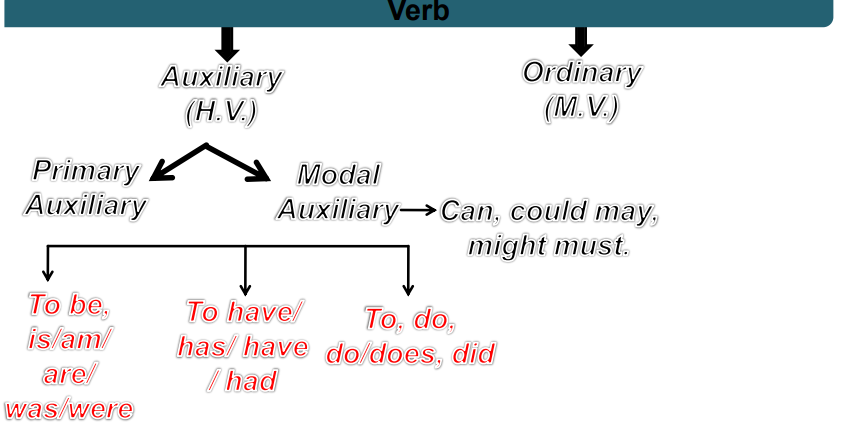 Verb

Auxiliary (H.V.)

Ordinary (M.V.)

Primary Auxiliary

Modal Auxiliary

Can, could may, might must.

To be, is/am/ are/ was/were

To have/ has/ have / had

To, do, do/does, did